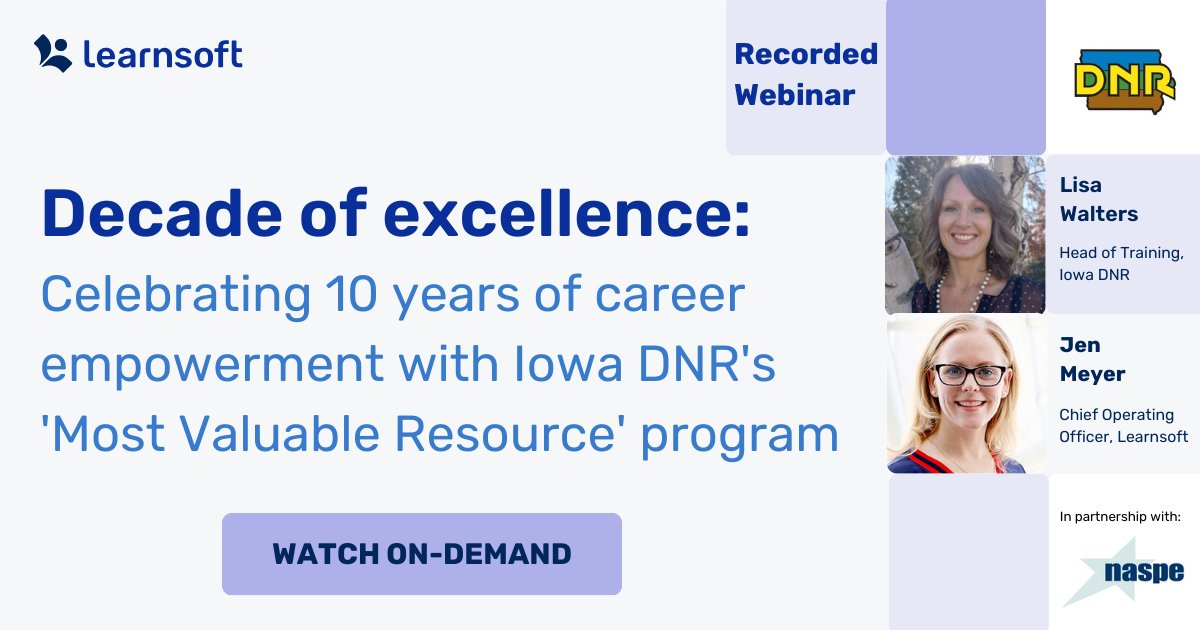 learnsoft

Recorded Webinar

DNR

Decade of excellence:

Celebrating 10 years of career empowerment with Iowa DNR's 'Most Valuable Resource' program

WATCH ON-DEMAND

Lisa Walters

Head of Training, Iowa DNR

Jen Meyer

Chief Operating Officer, Learnsoft

In partnership with:

naspe